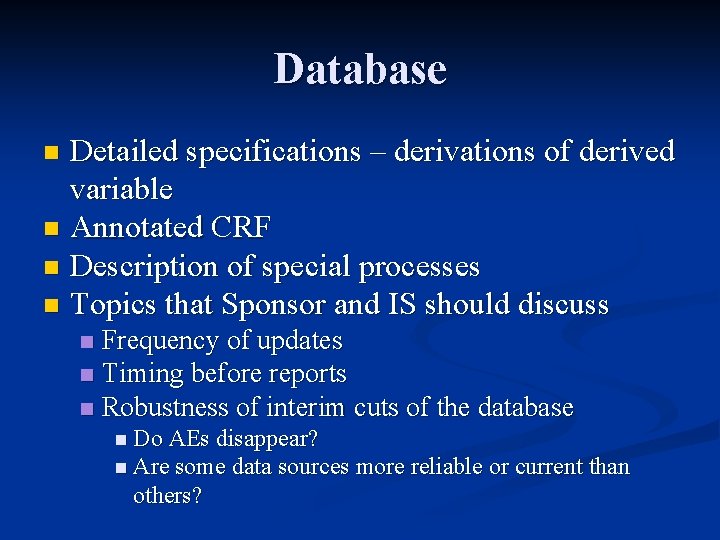 Database

• Detailed specifications – derivations of derived variable
• Annotated CRF
• Description of special processes
• Topics that Sponsor and IS should discuss
• Frequency of updates
• Timing before reports
• Robustness of interim cuts of the database
• Do AEs disappear?
• Are some data sources more reliable or current than others?